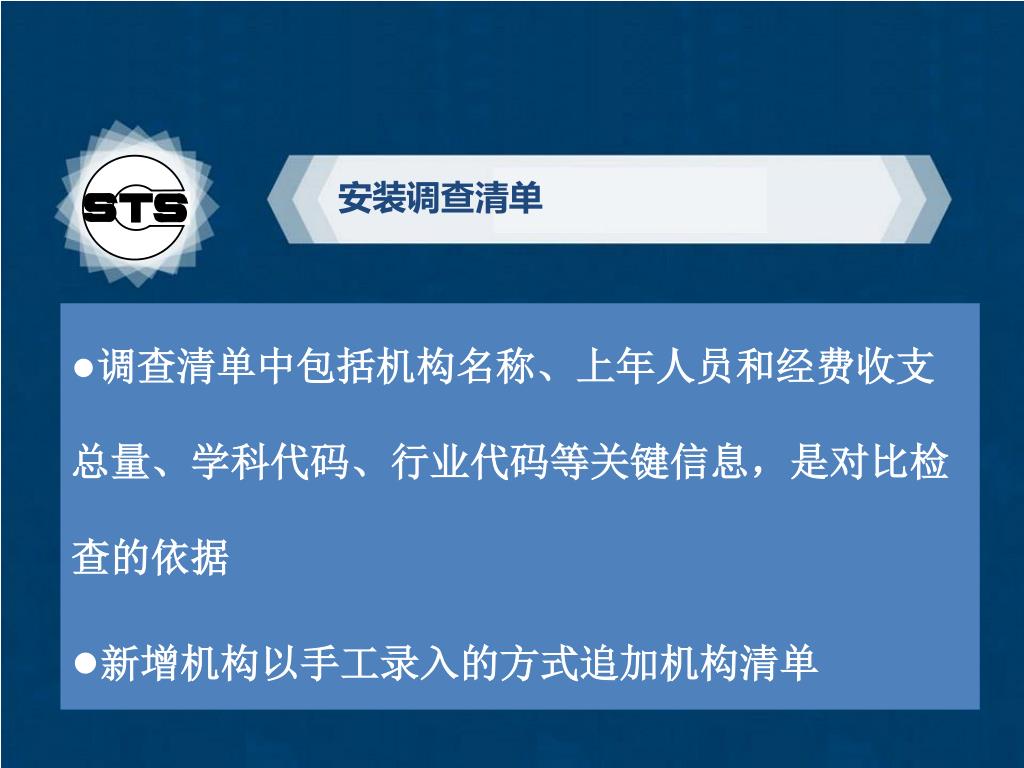 STS

安装调查清单

●调查清单中包括机构名称、上年人员和经费收支总量、学科代码、行业代码等关键信息，是对比检查的依据

●新增机构以手工录入的方式追加机构清单